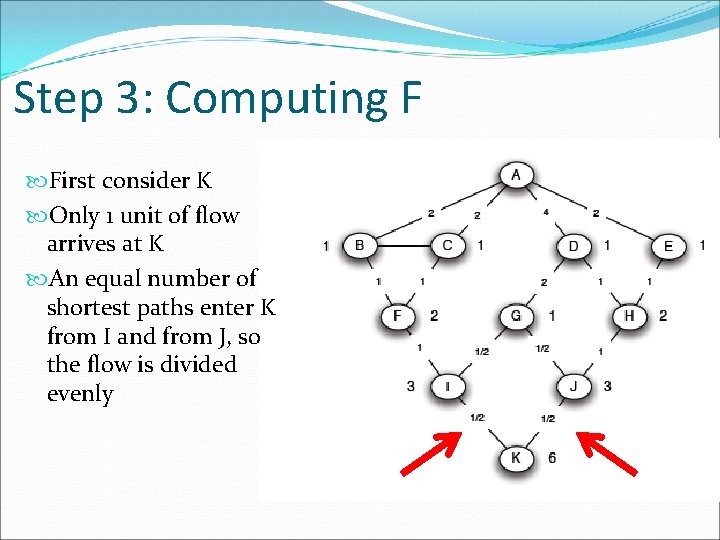 Step 3: Computing F

First consider K

Only 1 unit of flow arrives at K

An equal number of shortest paths enter K from I and from J, so the flow is divided evenly

A
2 2 4 2
1 B C 1 D 1 E 1
1 1 2 1 1
F 2 G 1 H 2
1 1/2 1/2 1
3 I J 3
1/2 1/2
K 6